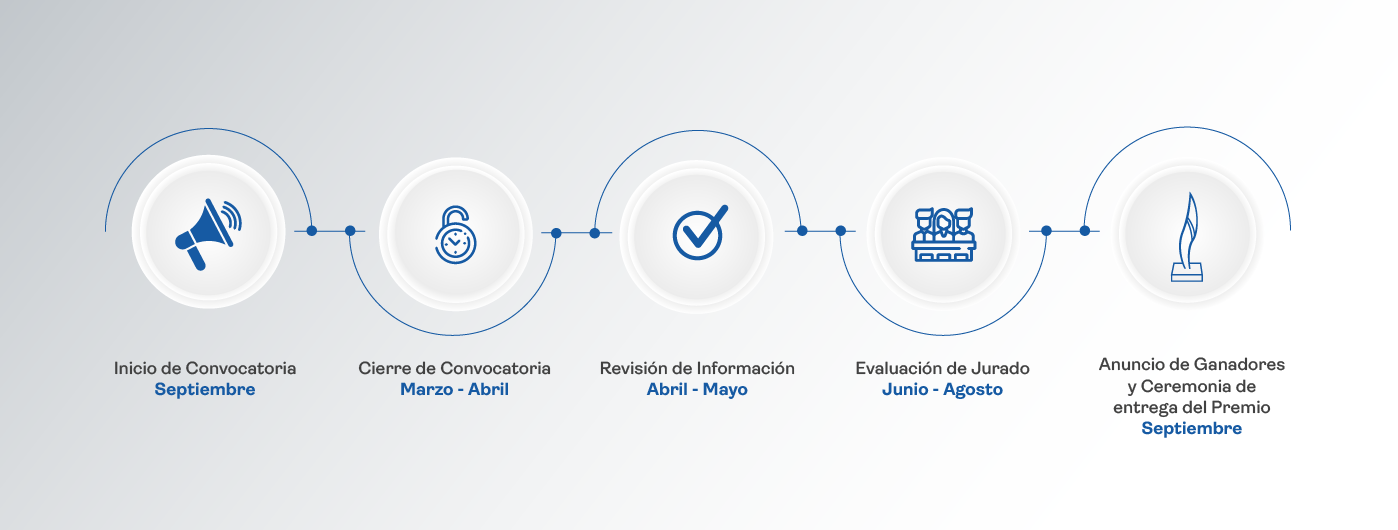 Inicio de Convocatoria
Septiembre

Cierre de Convocatoria
Marzo - Abril

Revisión de Información
Abril - Mayo

Evaluación de Jurado
Junio - Agosto

Anuncio de Ganadores y Ceremonia de entrega del Premio
Septiembre